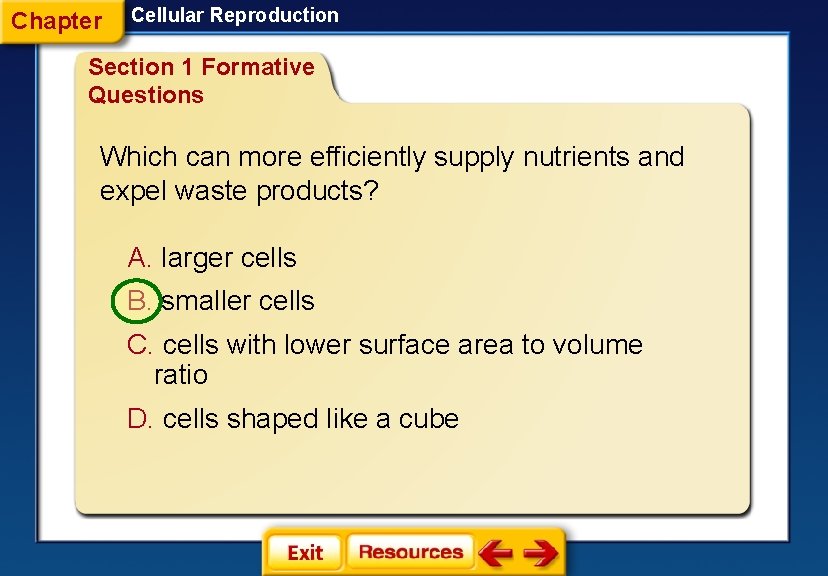 Chapter Cellular Reproduction

Section 1 Formative Questions

Which can more efficiently supply nutrients and expel waste products?

A. larger cells

B. smaller cells

C. cells with lower surface area to volume ratio

D. cells shaped like a cube

Exit Resources